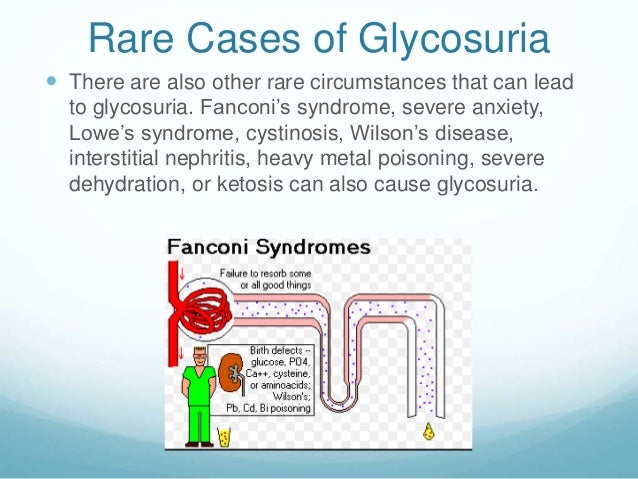 Rare Cases of Glycosuria

There are also other rare circumstances that can lead to glycosuria. Fanconi's syndrome, severe anxiety, Lowe's syndrome, cystinosis, Wilson's disease, interstitial nephritis, heavy metal poisoning, severe dehydration, or ketosis can also cause glycosuria.

Fanconi Syndromes

Failure to resorb some or all good things

Birth defects -- glucose, PO4, Ca++, cysteine, or aminoacids; Wilson's; Pb, Cd, Bi poisoning